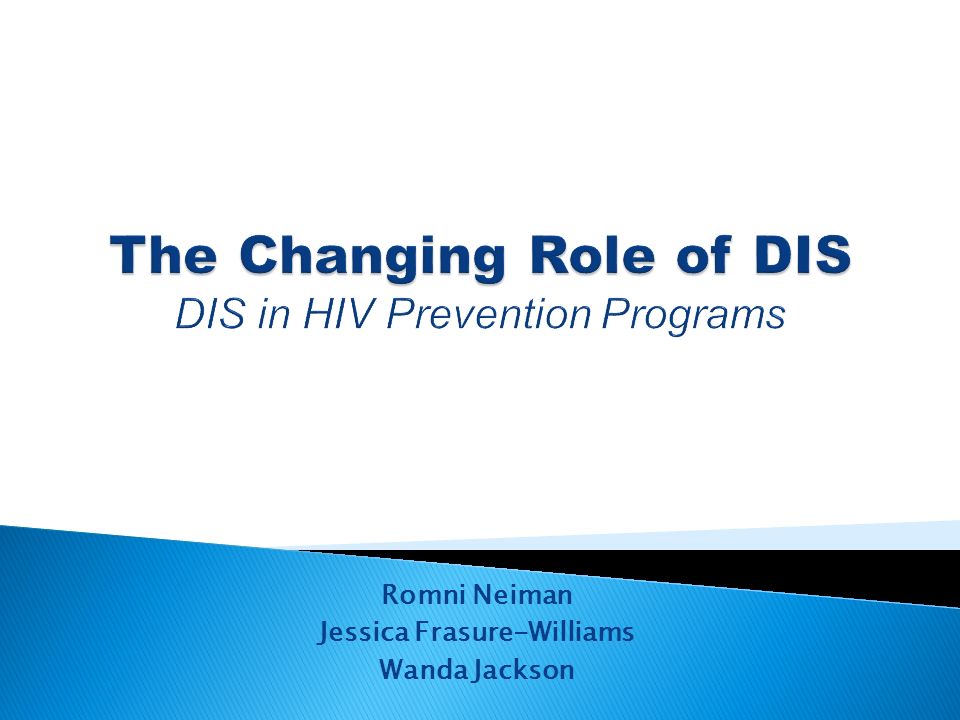 The Changing Role of DIS
DIS in HIV Prevention Programs

Romni Neiman
Jessica Frasure-Williams
Wanda Jackson